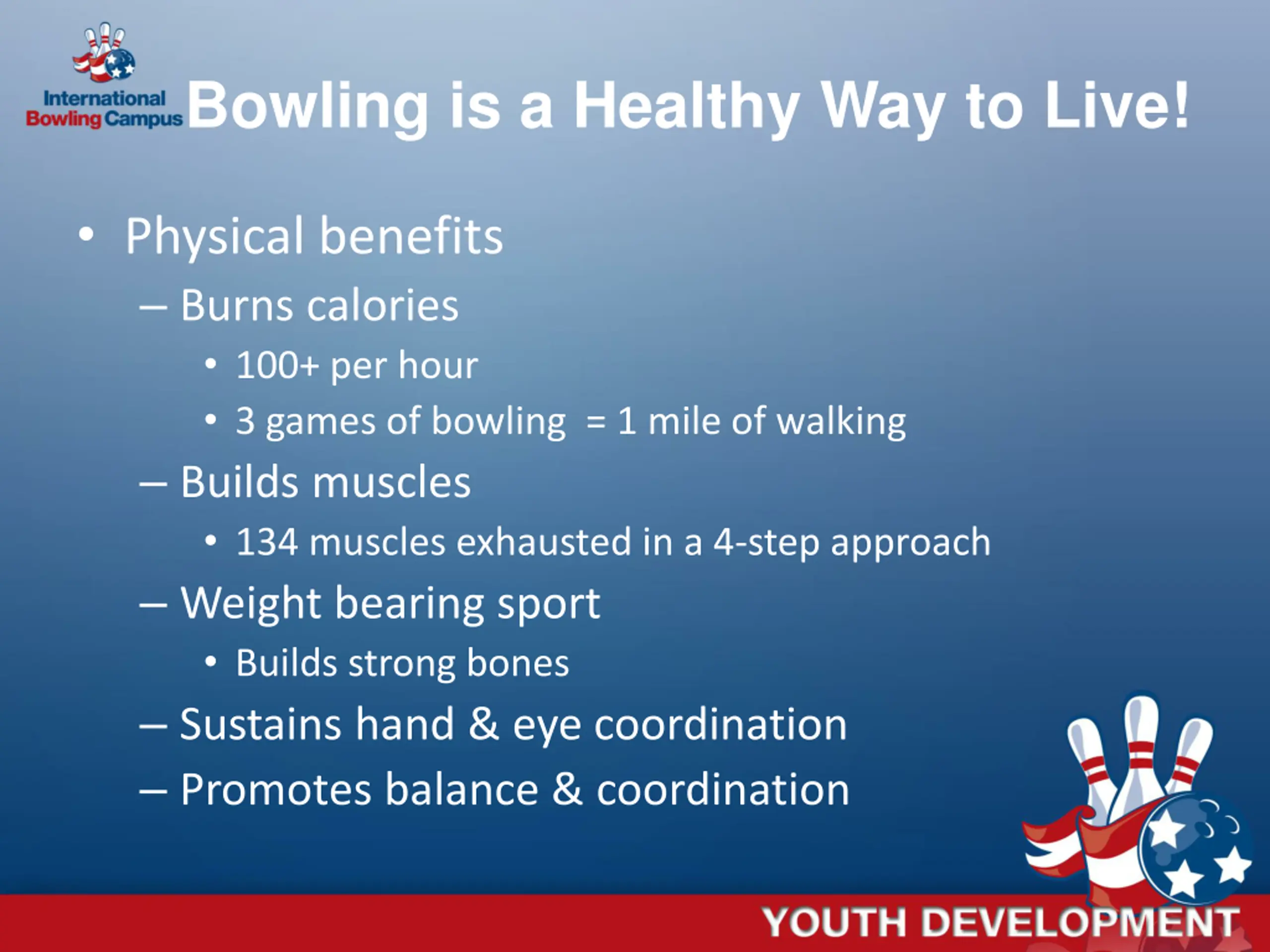 International Bowling Campus

Bowling is a Healthy Way to Live!

• Physical benefits
– Burns calories
• 100+ per hour
• 3 games of bowling = 1 mile of walking
– Builds muscles
• 134 muscles exhausted in a 4-step approach
– Weight bearing sport
• Builds strong bones
– Sustains hand & eye coordination
– Promotes balance & coordination

YOUTH DEVELOPMENT